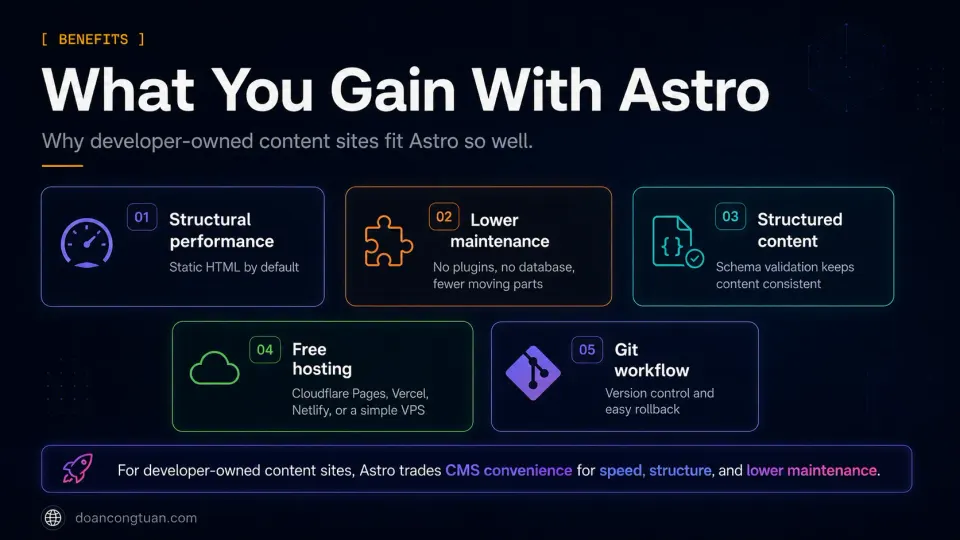 [ BENEFITS ]

What You Gain With Astro

Why developer-owned content sites fit Astro so well.

01 Structural performance
Static HTML by default

02 Lower maintenance
No plugins, no database, fewer moving parts

03 Structured content
Schema validation keeps content consistent

04 Free hosting
Cloudflare Pages, Vercel, Netlify, or a simple VPS

05 Git workflow
Version control and easy rollback

For developer-owned content sites, Astro trades CMS convenience for speed, structure, and lower maintenance.

doancongtuan.com